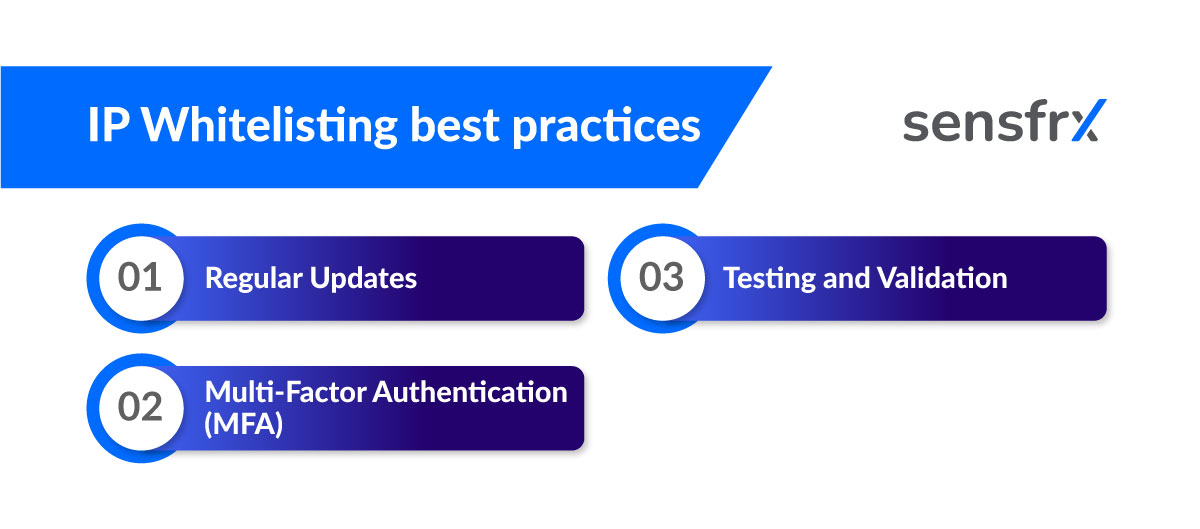 IP Whitelisting best practices

sensfrx

01 Regular Updates

02 Multi-Factor Authentication (MFA)

03 Testing and Validation